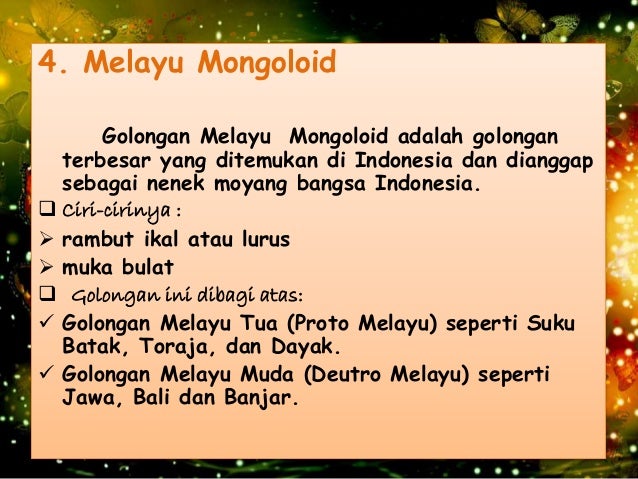 4. Melayu Mongoloid

Golongan Melayu Mongoloid adalah golongan terbesar yang ditemukan di Indonesia dan dianggap sebagai nenek moyang bangsa Indonesia.

❑ Ciri-cirinya :
➢ rambut ikal atau lurus
➢ muka bulat
❑ Golongan ini dibagi atas:
✓ Golongan Melayu Tua (Proto Melayu) seperti Suku Batak, Toraja, dan Dayak.
✓ Golongan Melayu Muda (Deutro Melayu) seperti Jawa, Bali dan Banjar.